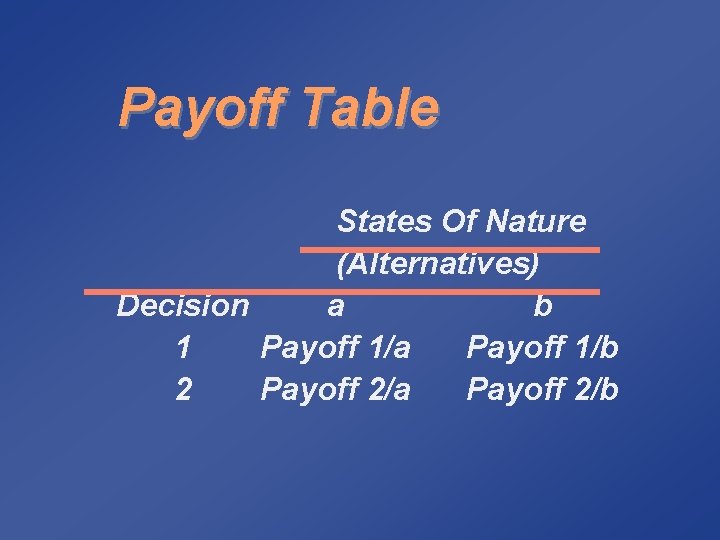 Payoff Table

States Of Nature
(Alternatives)

| Decision | a | b |
|---|---|---|
| 1 | Payoff 1/a | Payoff 1/b |
| 2 | Payoff 2/a | Payoff 2/b |